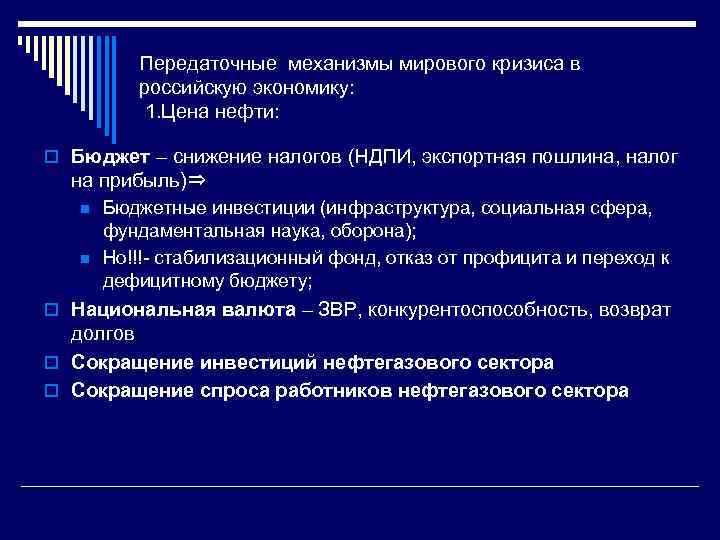 Передаточные механизмы мирового кризиса в российскую экономику:
1.Цена нефти:

Бюджет – снижение налогов (НДПИ, экспортная пошлина, налог на прибыль)⇒

Бюджетные инвестиции (инфраструктура, социальная сфера, фундаментальная наука, оборона);

Но!!!- стабилизационный фонд, отказ от профицита и переход к дефицитному бюджету;

Национальная валюта – ЗВР, конкурентоспособность, возврат долгов

Сокращение инвестиций нефтегазового сектора

Сокращение спроса работников нефтегазового сектора